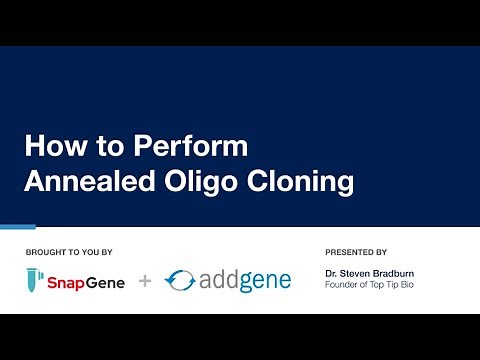 How to Perform Annealed Oligo Cloning

BROUGHT TO YOU BY

SnapGene + addgene

PRESENTED BY

Dr. Steven Bradburn
Founder of Top Tip Bio